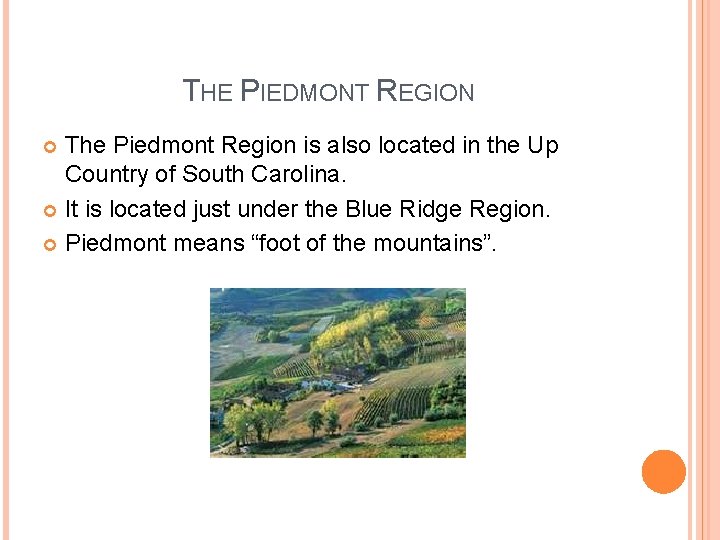 THE PIEDMONT REGION

The Piedmont Region is also located in the Up Country of South Carolina.

It is located just under the Blue Ridge Region.

Piedmont means “foot of the mountains”.